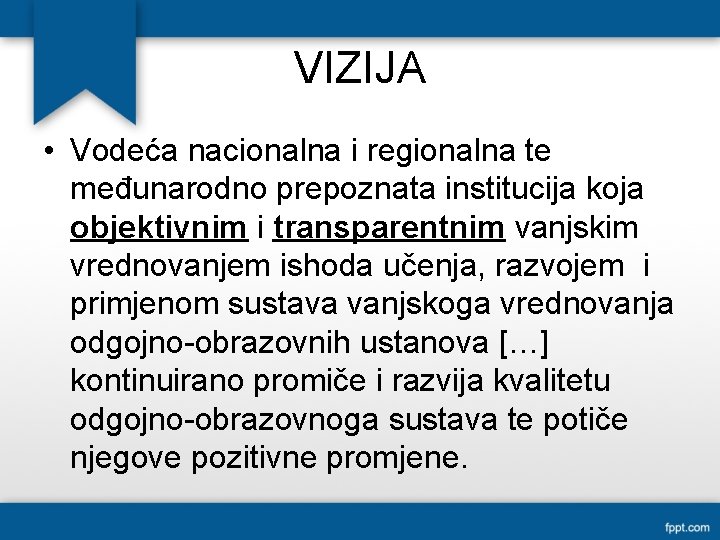 VIZIJA

• Vodeća nacionalna i regionalna te međunarodno prepoznata institucija koja objektivnim i transparentnim vanjskim vrednovanjem ishoda učenja, razvojem i primjenom sustava vanjskoga vrednovanja odgojno-obrazovnih ustanova […] kontinuirano promiče i razvija kvalitetu odgojno-obrazovnoga sustava te potiče njegove pozitivne promjene.

fppt.com